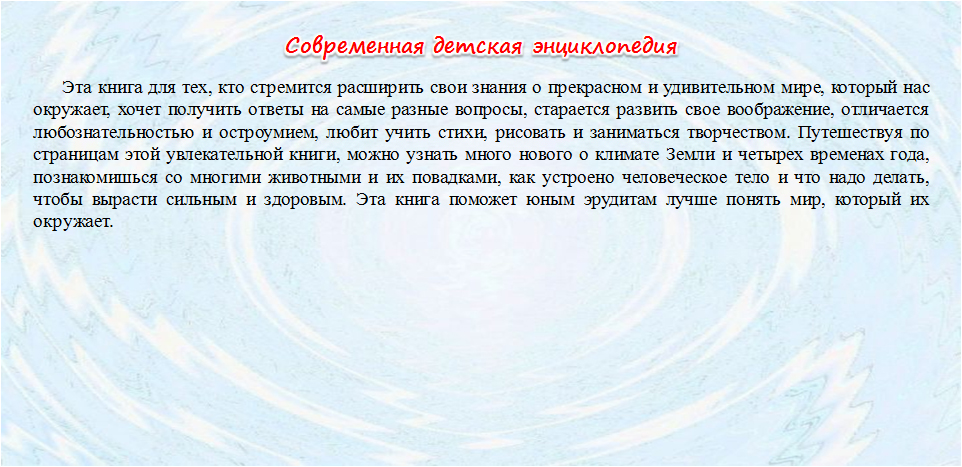 Современная детская энциклопедия

Эта книга для тех, кто стремится расширить свои знания о прекрасном и удивительном мире, который нас окружает, хочет получить ответы на самые разные вопросы, старается развить свое воображение, отличается любознательностью и остроумием, любит учить стихи, рисовать и заниматься творчеством. Путешествуя по страницам этой увлекательной книги, можно узнать много нового о климате Земли и четырех временах года, познакомишься со многими животными и их повадками, как устроено человеческое тело и что надо делать, чтобы вырасти сильным и здоровым. Эта книга поможет юным эрудитам лучше понять мир, который их окружает.